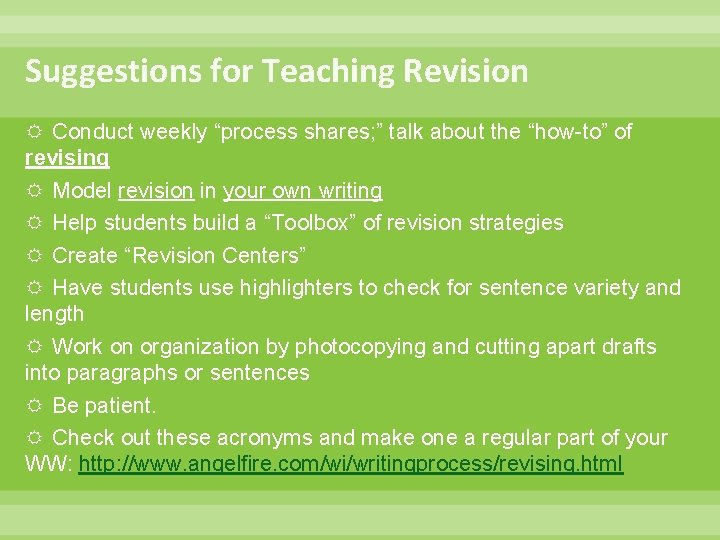 Suggestions for Teaching Revision

☼ Conduct weekly “process shares;” talk about the “how-to” of revising

☼ Model revision in your own writing

☼ Help students build a “Toolbox” of revision strategies

☼ Create “Revision Centers”

☼ Have students use highlighters to check for sentence variety and length

☼ Work on organization by photocopying and cutting apart drafts into paragraphs or sentences

☼ Be patient.

☼ Check out these acronyms and make one a regular part of your WW: http://www.angelfire.com/wi/writingprocess/revising.html